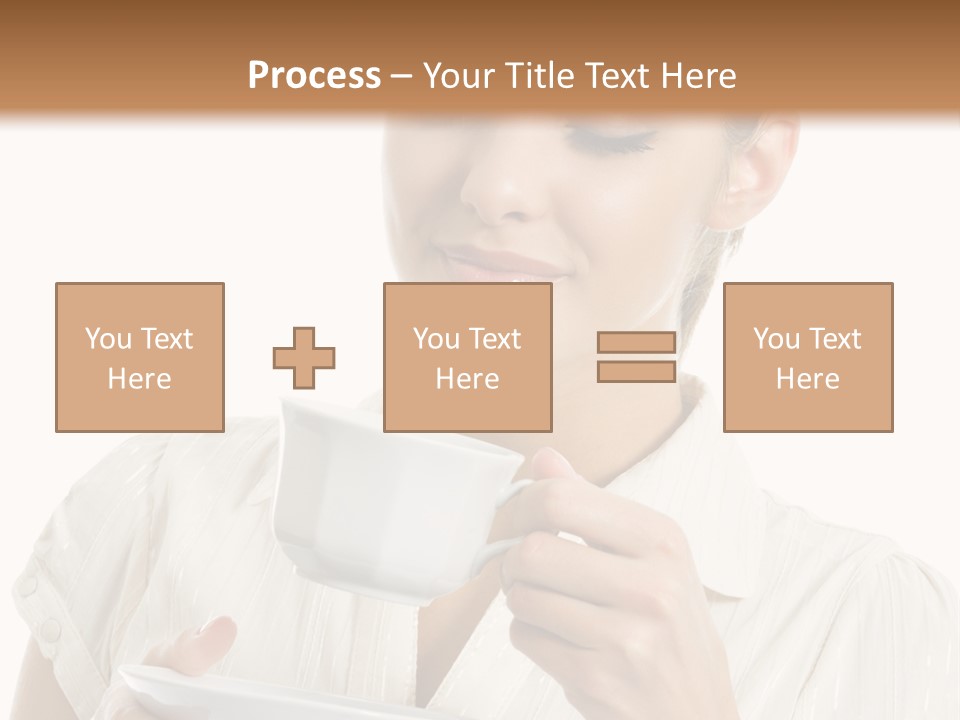 Process – Your Title Text Here

You Text Here

You Text Here

You Text Here